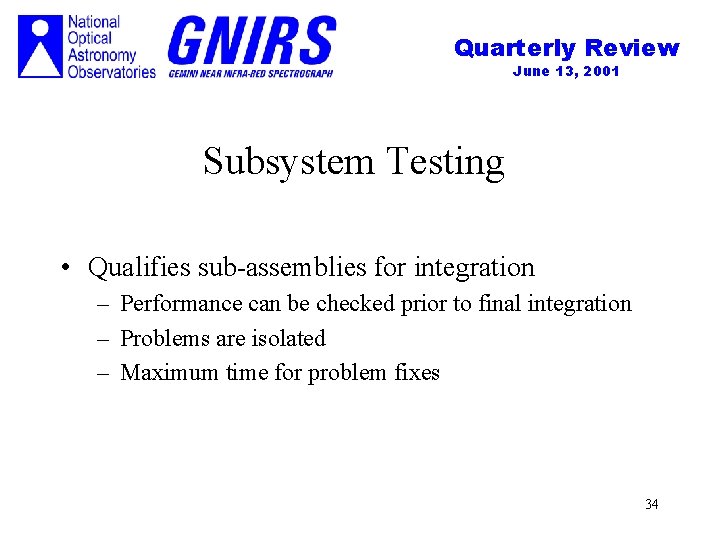 National Optical Astronomy Observatories

GNIRS
GEMINI NEAR INFRA-RED SPECTROGRAPH

Quarterly Review
June 13, 2001

Subsystem Testing

• Qualifies sub-assemblies for integration
– Performance can be checked prior to final integration
– Problems are isolated
– Maximum time for problem fixes

34